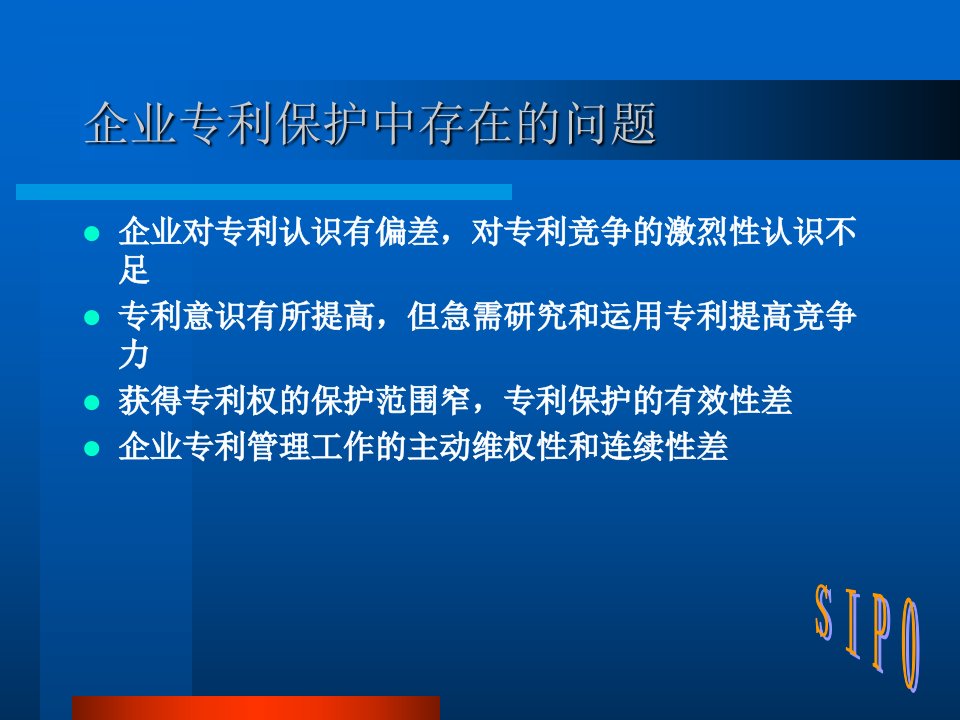 企业专利保护中存在的问题

- 企业对专利认识有偏差，对专利竞争的激烈性认识不足
- 专利意识有所提高，但急需研究和运用专利提高竞争力
- 获得专利权的保护范围窄，专利保护的有效性差
- 企业专利管理工作的主动维权性和连续性差

SIPO